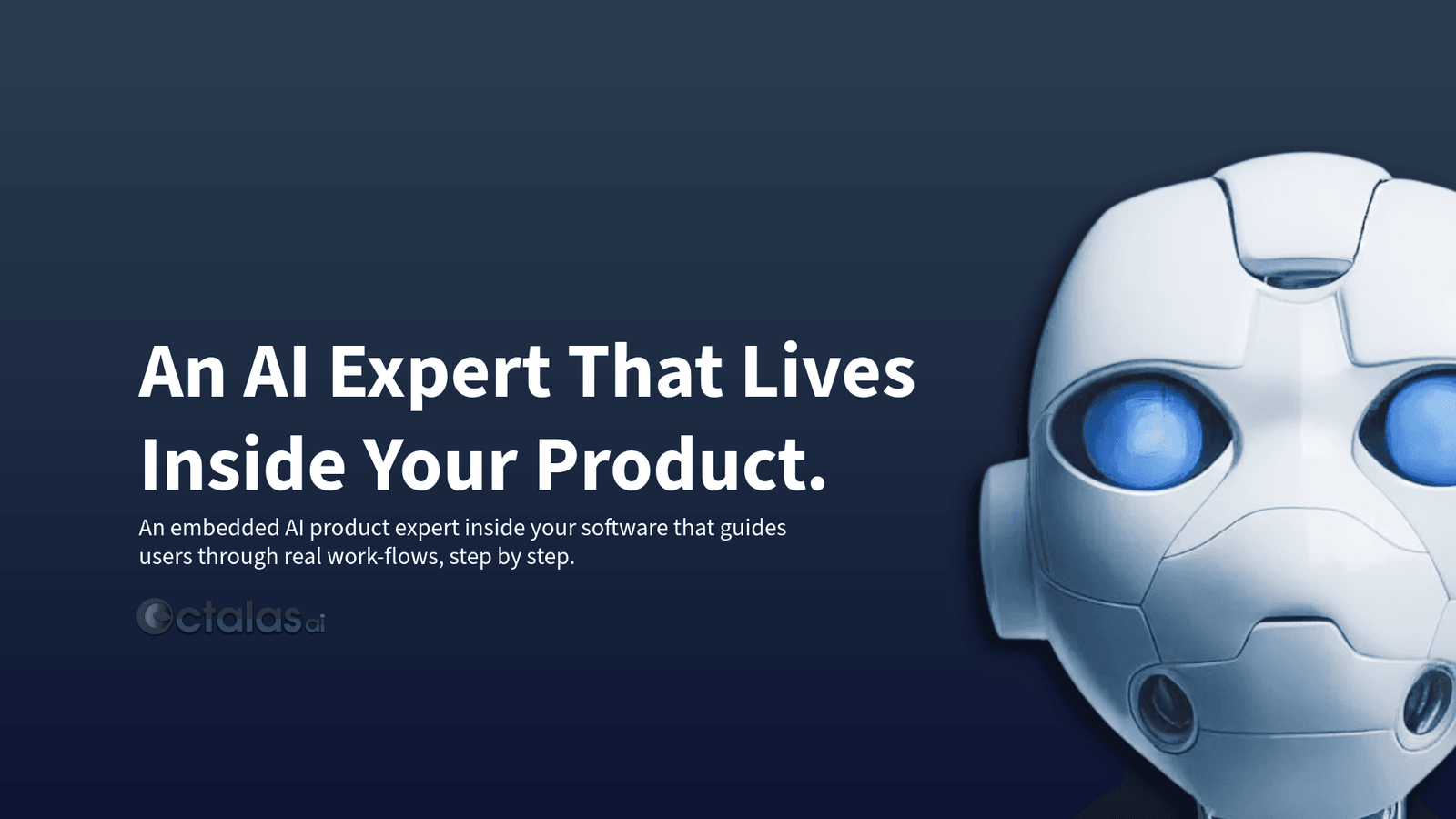 An AI Expert That Lives Inside Your Product.

An embedded AI product expert inside your software that guides users through real work-flows, step by step.

Octalas ai